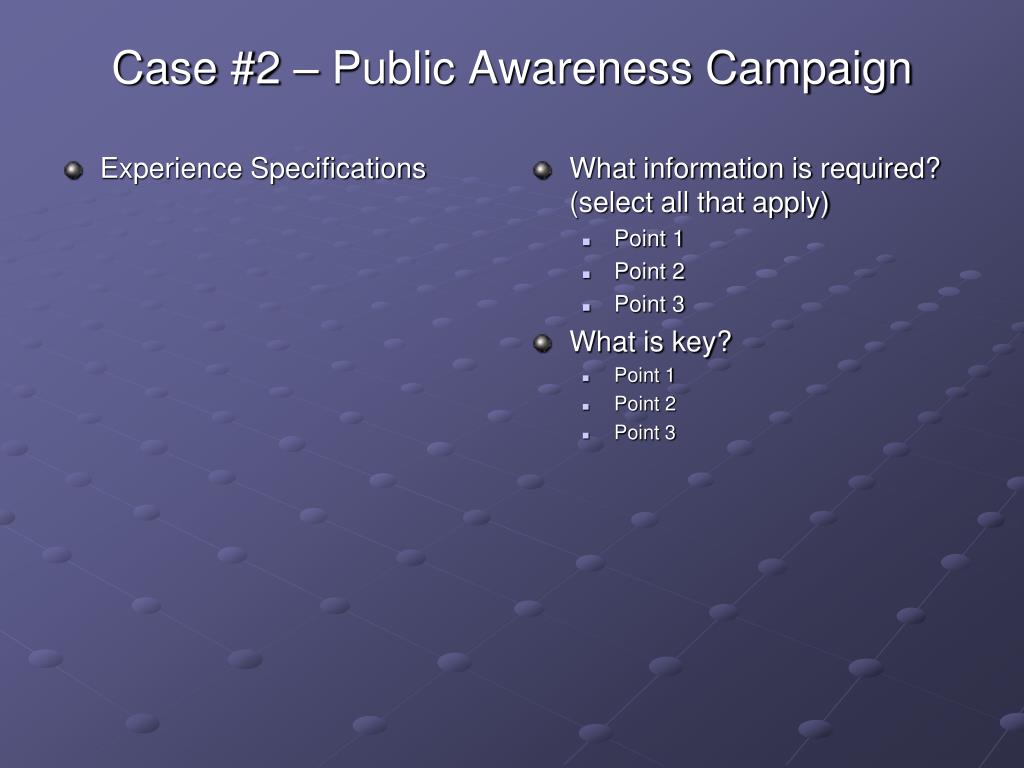 Case #2 – Public Awareness Campaign

Experience Specifications

What information is required? (select all that apply)

Point 1

Point 2

Point 3

What is key?

Point 1

Point 2

Point 3